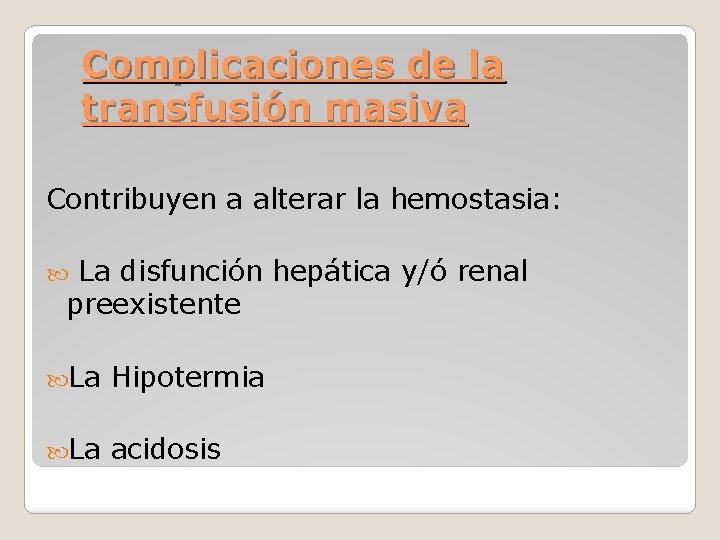 Complicaciones de la transfusión masiva

Contribuyen a alterar la hemostasia:

La disfunción hepática y/ó renal preexistente

La Hipotermia

La acidosis